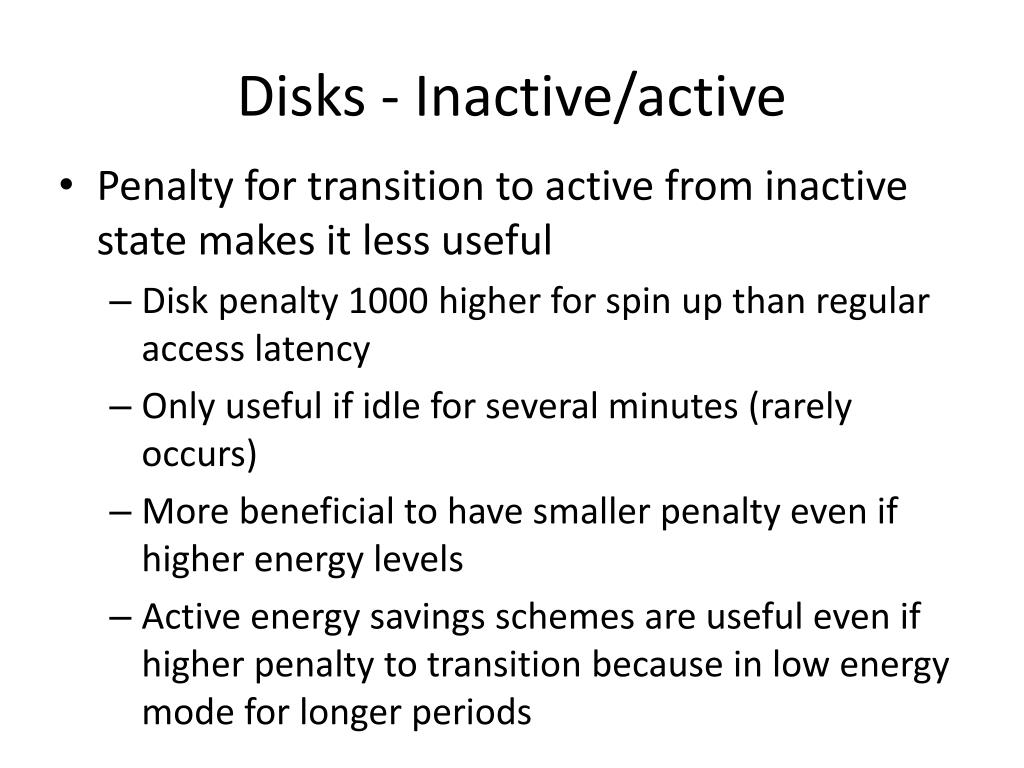 Disks - Inactive/active

• Penalty for transition to active from inactive state makes it less useful
– Disk penalty 1000 higher for spin up than regular access latency
– Only useful if idle for several minutes (rarely occurs)
– More beneficial to have smaller penalty even if higher energy levels
– Active energy savings schemes are useful even if higher penalty to transition because in low energy mode for longer periods